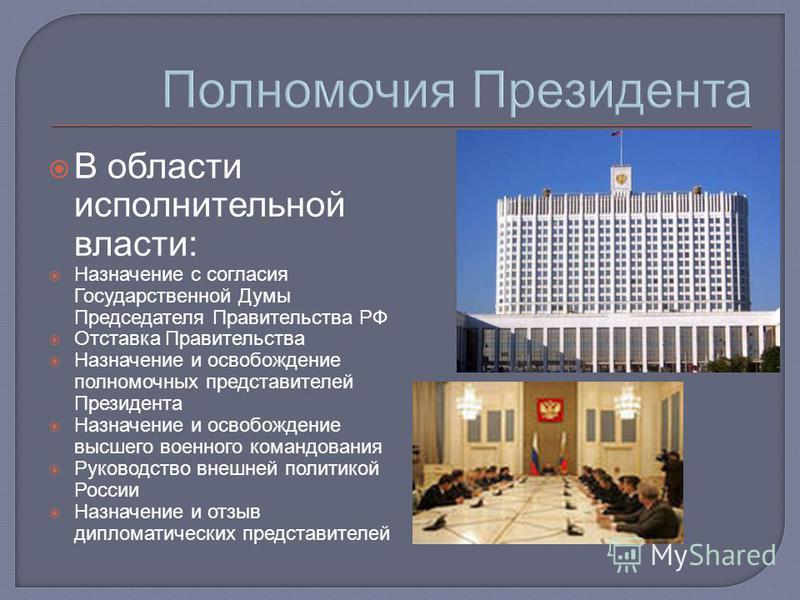 Полномочия Президента

В области исполнительной власти:

Назначение с согласия Государственной Думы Председателя Правительства РФ

Отставка Правительства

Назначение и освобождение полномочных представителей Президента

Назначение и освобождение высшего военного командования

Руководство внешней политикой России

Назначение и отзыв дипломатических представителей

MyShared